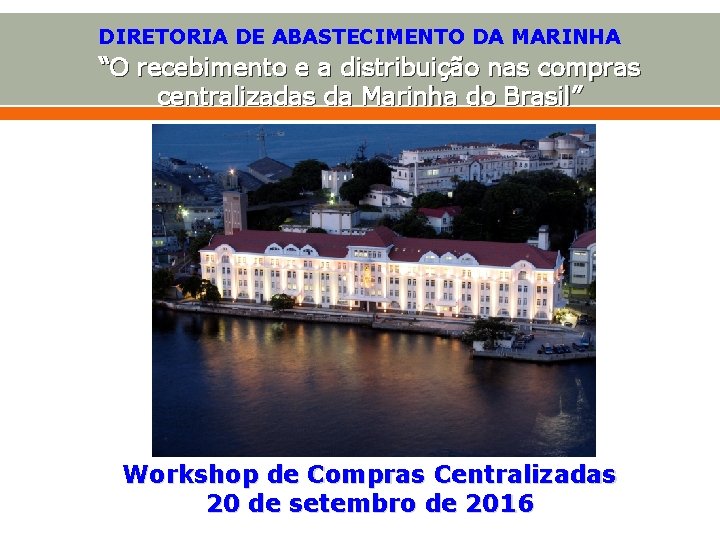 DIRETORIA DE ABASTECIMENTO DA MARINHA

“O recebimento e a distribuição nas compras centralizadas da Marinha do Brasil”

Workshop de Compras Centralizadas
20 de setembro de 2016